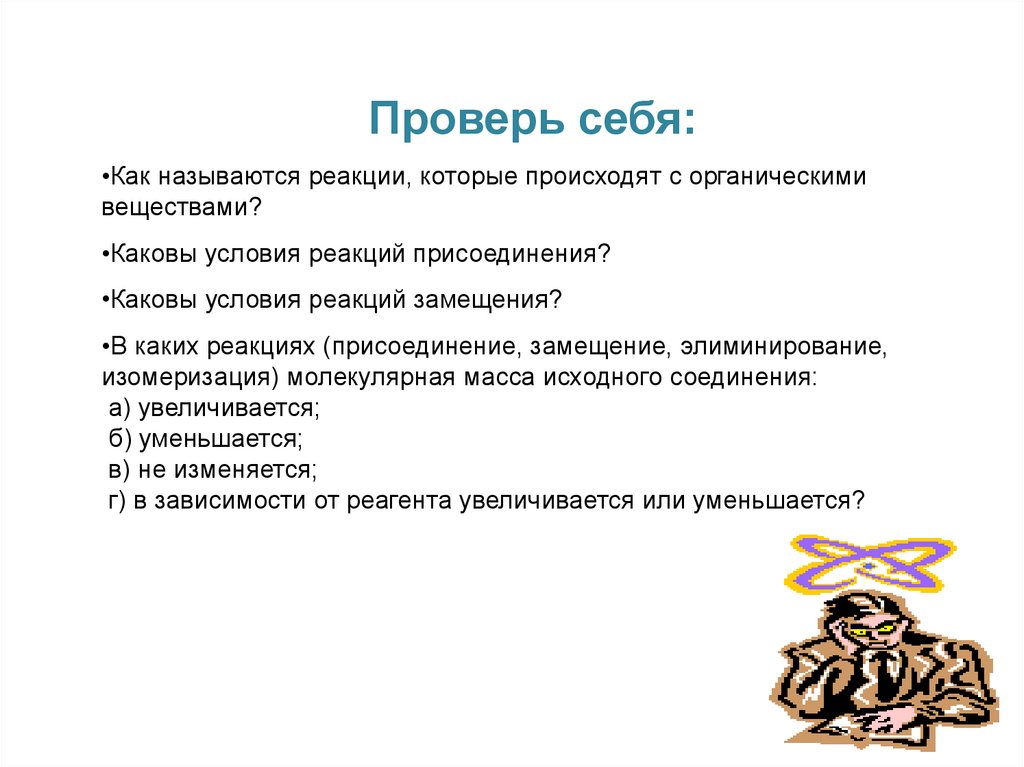 Проверь себя:

•Как называются реакции, которые происходят с органическими веществами?

•Каковы условия реакций присоединения?

•Каковы условия реакций замещения?

•В каких реакциях (присоединение, замещение, элиминирование, изомеризация) молекулярная масса исходного соединения:
а) увеличивается;
б) уменьшается;
в) не изменяется;
г) в зависимости от реагента увеличивается или уменьшается?